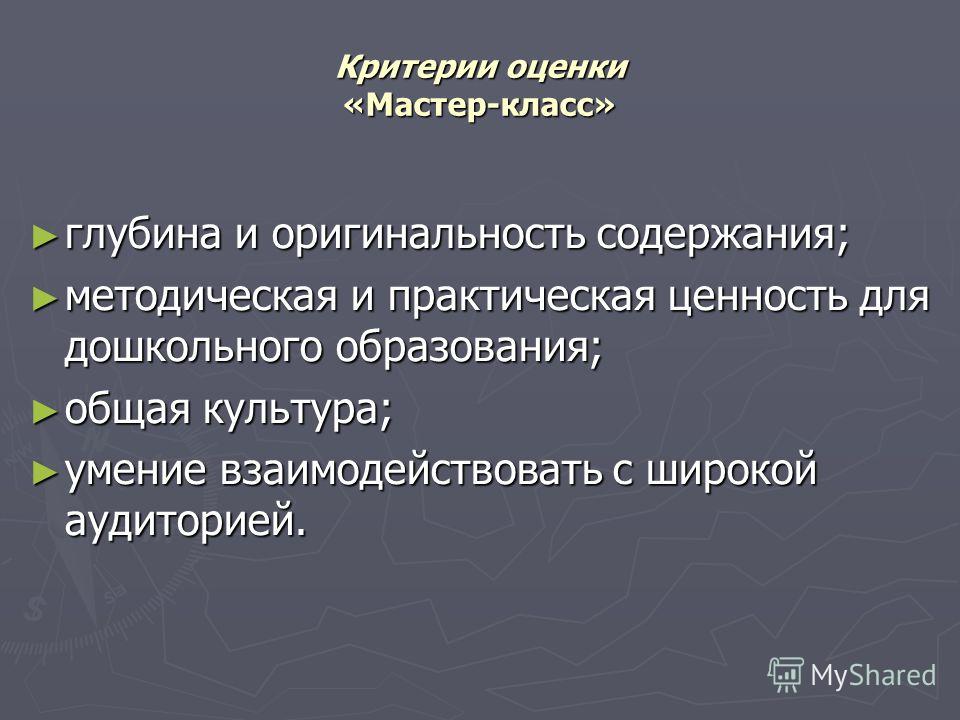 Критерии оценки
«Мастер-класс»

► глубина и оригинальность содержания;

► методическая и практическая ценность для дошкольного образования;

► общая культура;

► умение взаимодействовать с широкой аудиторией.

MyShared